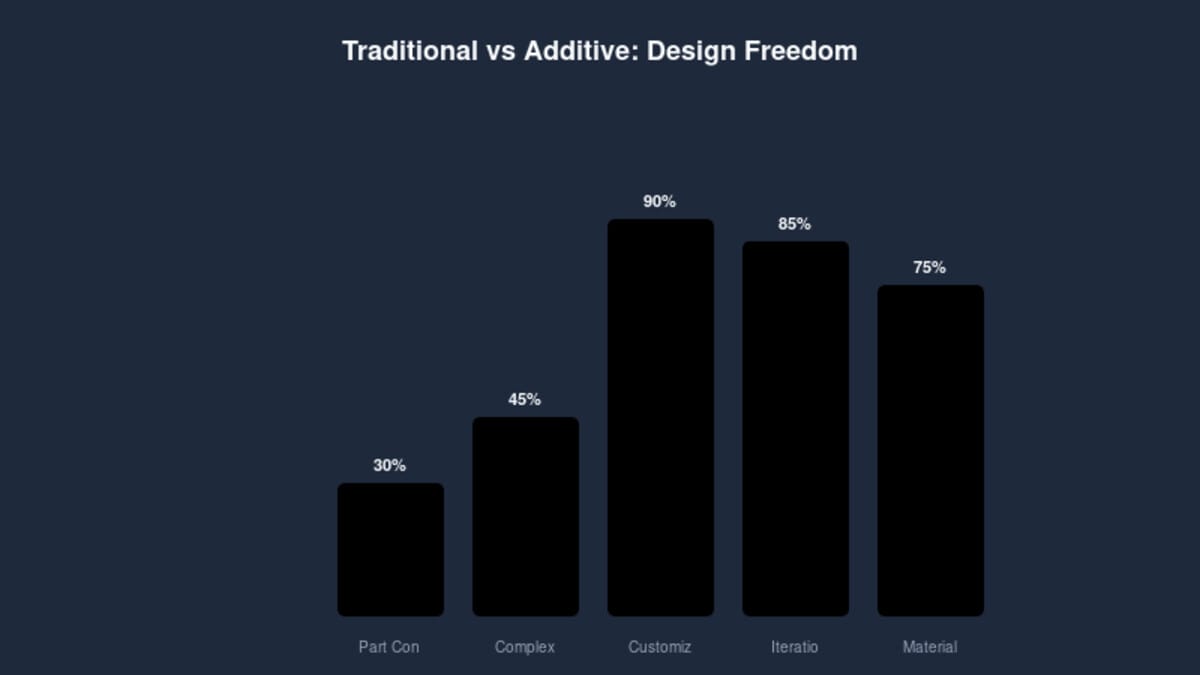 Traditional vs Additive: Design Freedom

30%
45%
90%
85%
75%

Part Con
Complex
Customiz
Iteratio
Material